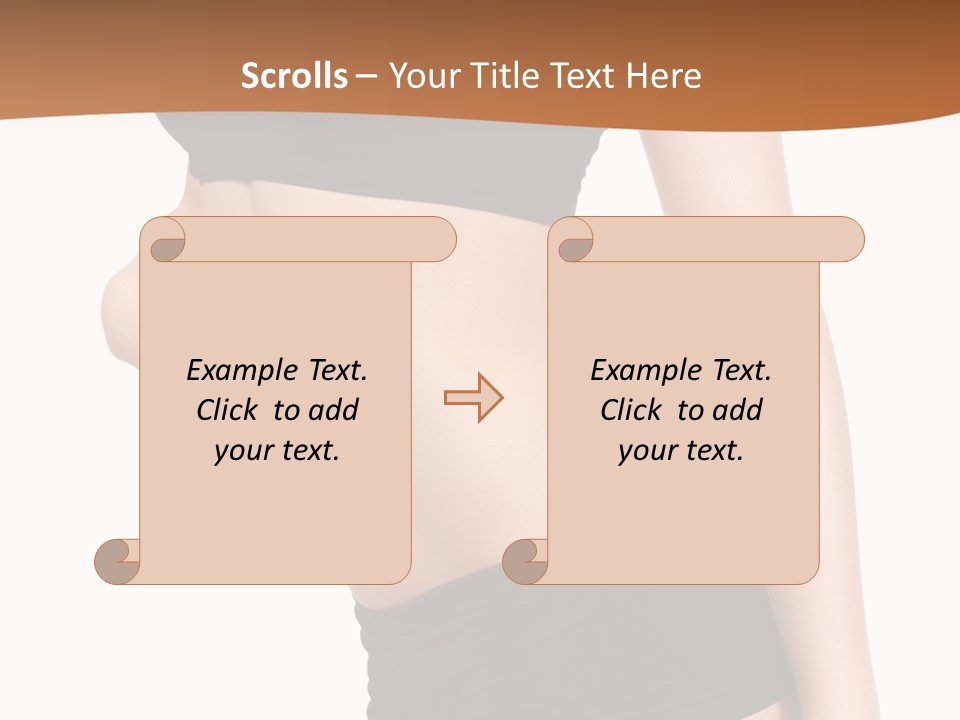 Scrolls – Your Title Text Here

Example Text. Click to add your text.

Example Text. Click to add your text.